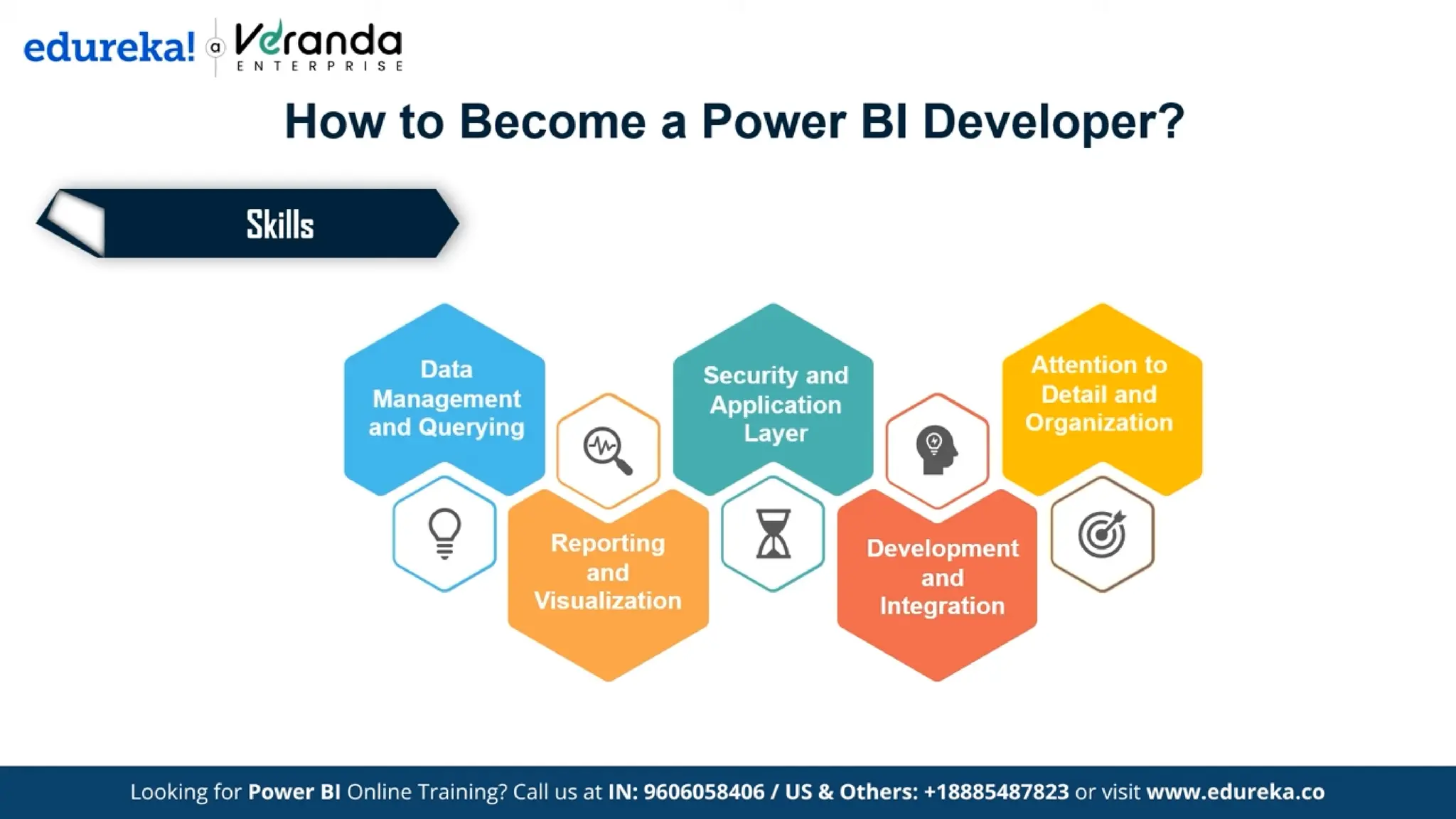 edureka! a Veranda ENTERPRISE

How to Become a Power BI Developer?

Skills

Data Management and Querying

Reporting and Visualization

Security and Application Layer

Development and Integration

Attention to Detail and Organization

Looking for Power BI Online Training? Call us at IN: 9606058406 / US & Others: +18885487823 or visit www.edureka.co